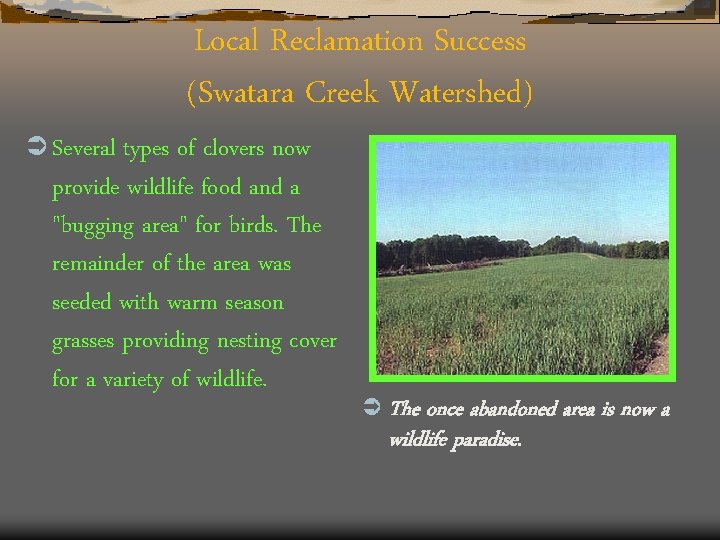 Local Reclamation Success
(Swatara Creek Watershed)

Several types of clovers now provide wildlife food and a "bugging area" for birds. The remainder of the area was seeded with warm season grasses providing nesting cover for a variety of wildlife.

The once abandoned area is now a wildlife paradise.